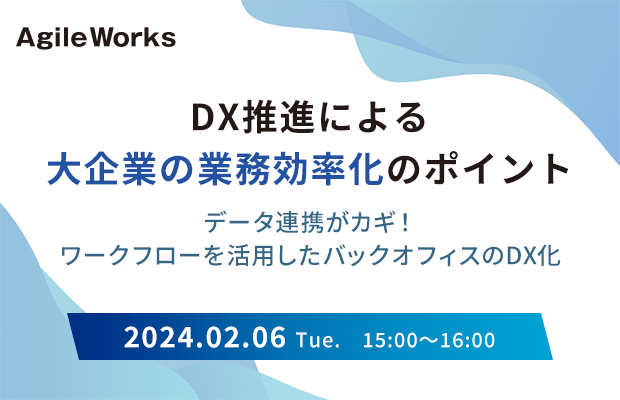 AgileWorks

DX推進による
大企業の業務効率化のポイント

データ連携がカギ！
ワークフローを活用したバックオフィスのDX化

2024.02.06 Tue. 15:00〜16:00